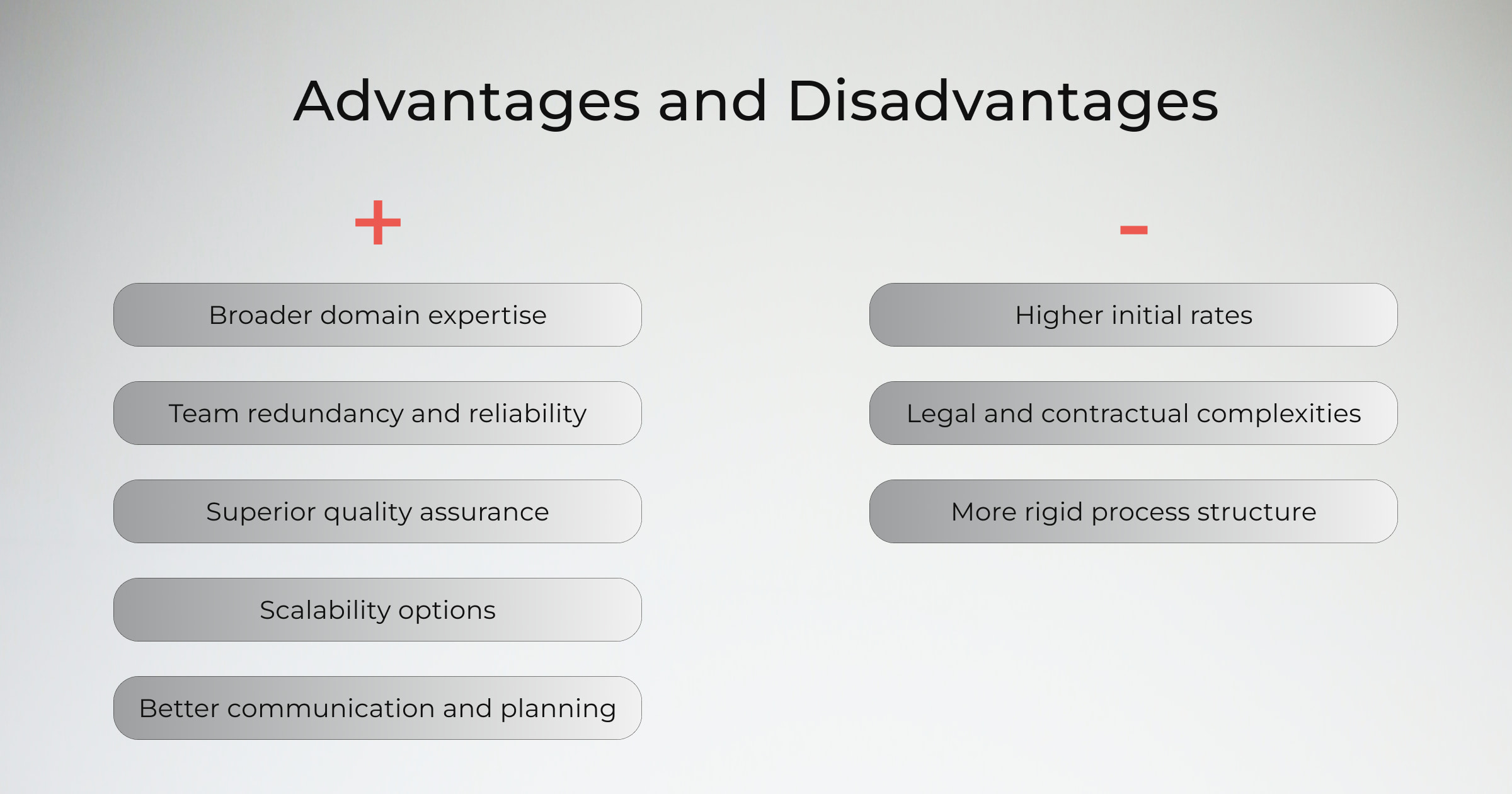 Advantages and Disadvantages

+

Broader domain expertise

Team redundancy and reliability

Superior quality assurance

Scalability options

Better communication and planning

-

Higher initial rates

Legal and contractual complexities

More rigid process structure